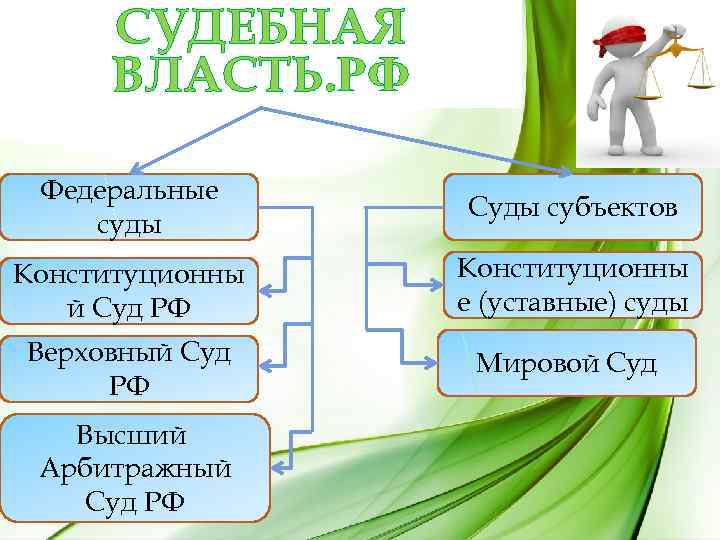 СУДЕБНАЯ ВЛАСТЬ.РФ

Федеральные суды

Конституционный Суд РФ

Верховный Суд РФ

Высший Арбитражный Суд РФ

Суды субъектов

Конституционные (уставные) суды

Мировой Суд